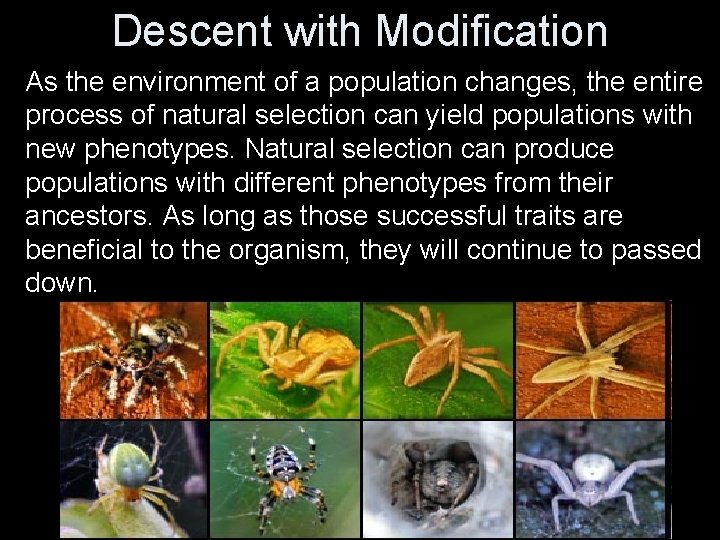 Descent with Modification

As the environment of a population changes, the entire process of natural selection can yield populations with new phenotypes. Natural selection can produce populations with different phenotypes from their ancestors. As long as those successful traits are beneficial to the organism, they will continue to passed down.